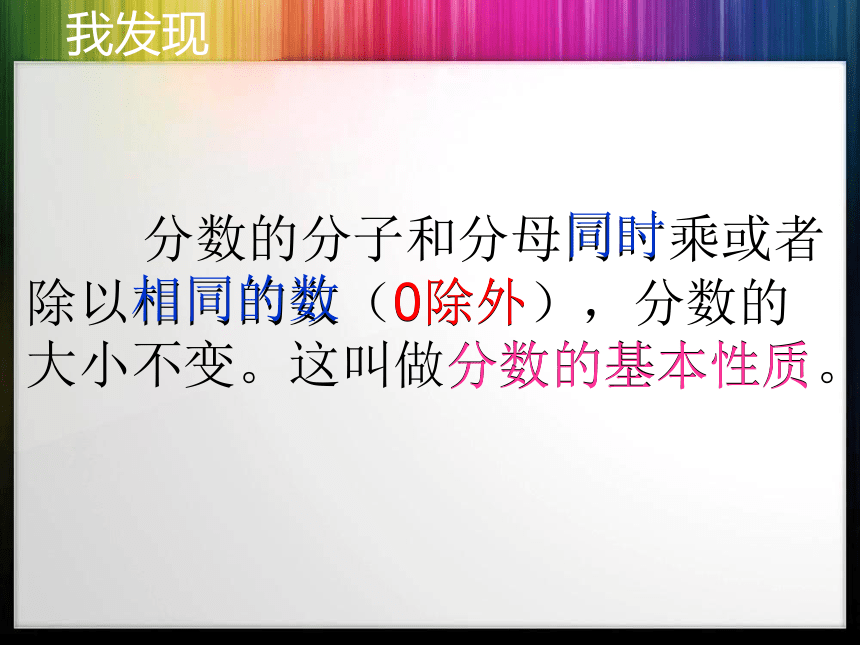 我发现

分数的分子和分母同时乘或者除以相同的数（0除外），分数的大小不变。这叫做分数的基本性质。